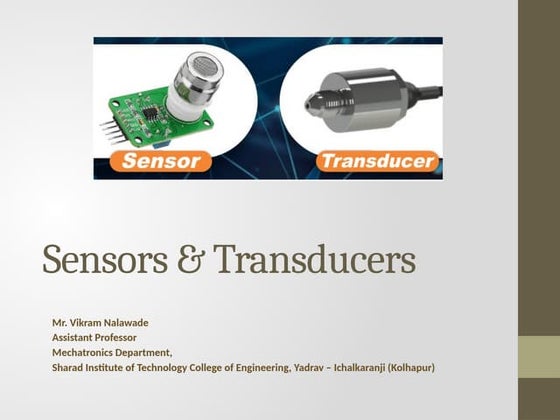 Sensor

Transducer

Sensors & Transducers

Mr. Vikram Nalawade
Assistant Professor
Mechatronics Department,
Sharad Institute of Technology College of Engineering, Yadrav – Ichalkaranji (Kolhapur)